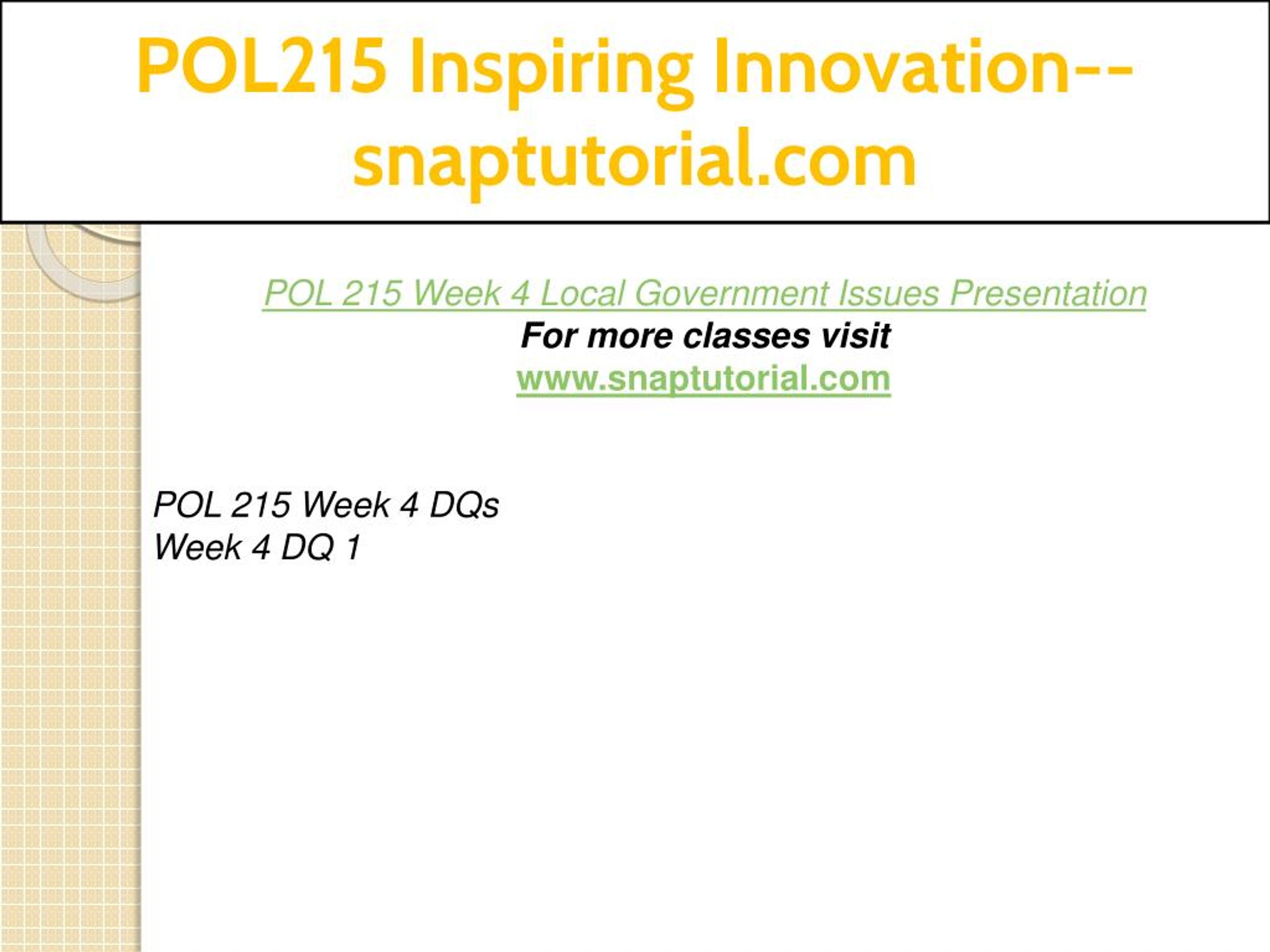 POL215 Inspiring Innovation--snaptutorial.com

POL 215 Week 4 Local Government Issues Presentation
For more classes visit
www.snaptutorial.com

POL 215 Week 4 DQs
Week 4 DQ 1